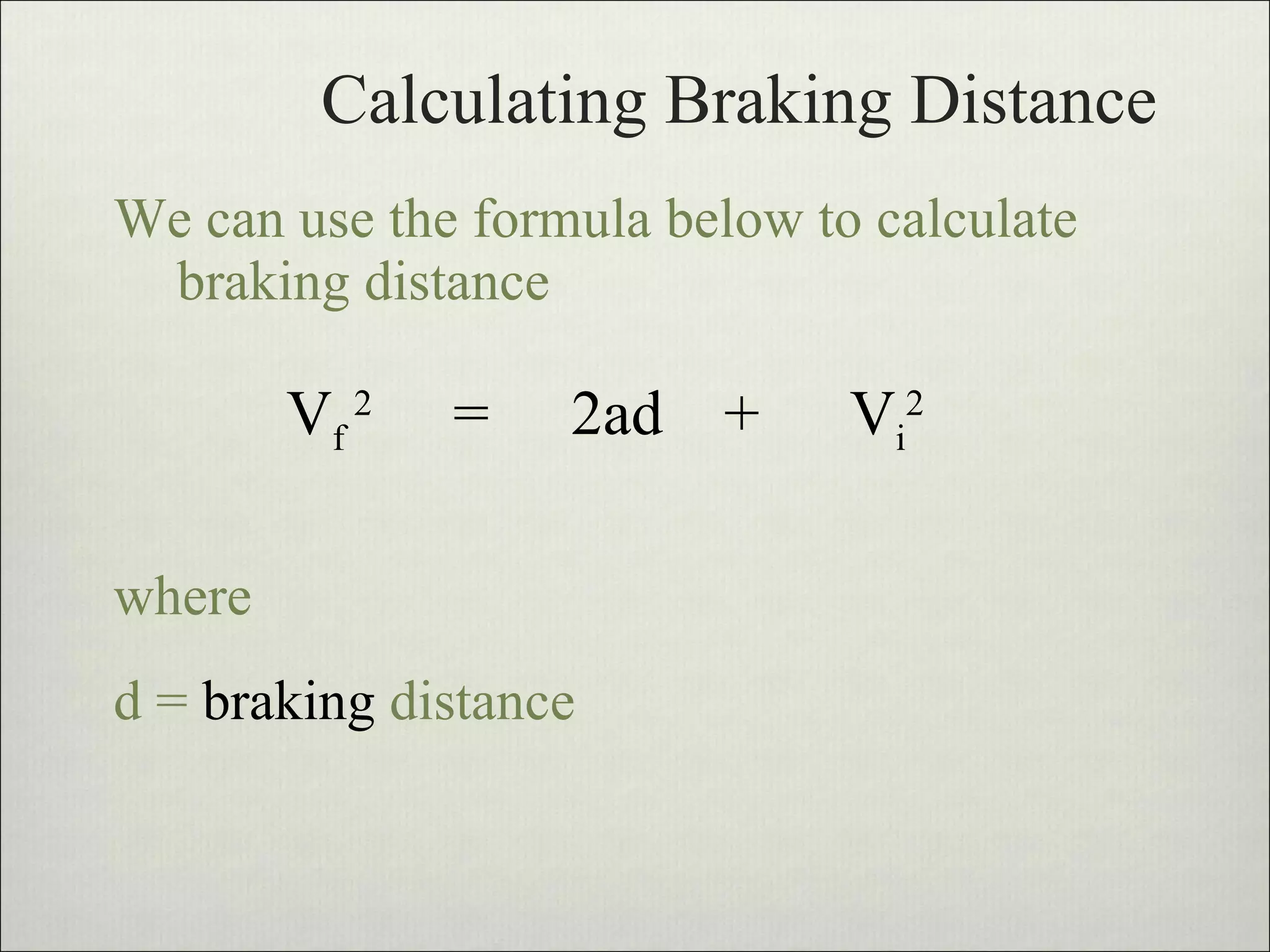 Calculating Braking Distance

We can use the formula below to calculate braking distance

$V_f^2 = 2ad + V_i^2$

where

d = braking distance